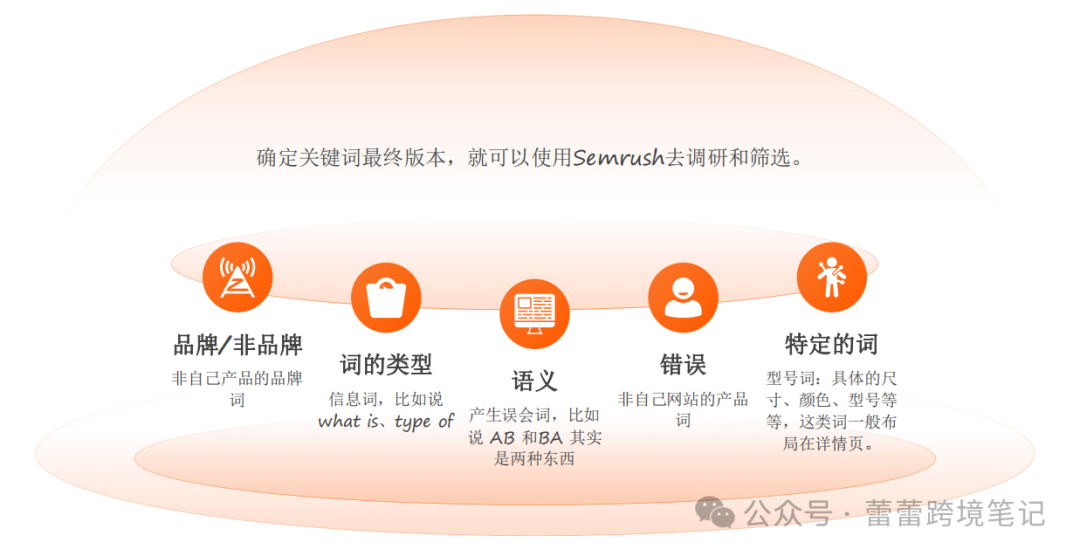 确定关键词最终版本，就可以使用Semrush去调研和筛选。

品牌/非品牌

非自己产品的品牌词

词的类型

信息词，比如说 what is、type of

语义

产生误会词，比如说 AB 和BA 其实是两种东西

错误

非自己网站的产品词

特定的词

型号词：具体的尺寸、颜色、型号等等，这类词一般布局在详情页。

公众号 · 蕾蕾跨境笔记